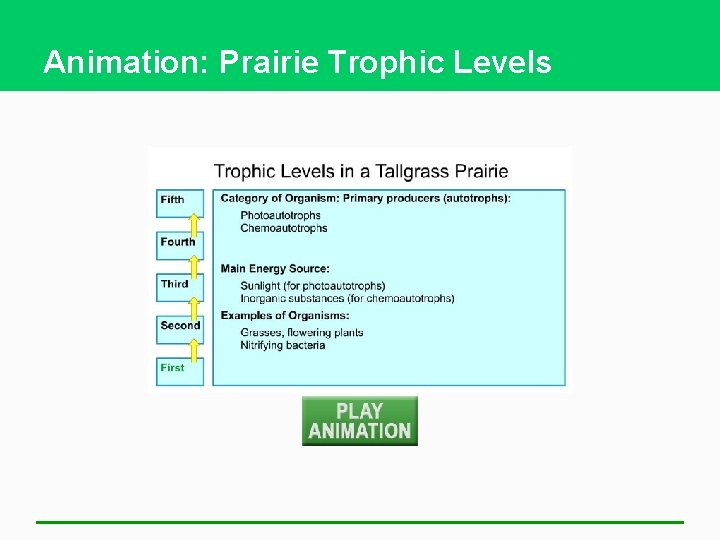 Animation: Prairie Trophic Levels

Trophic Levels in a Tallgrass Prairie

Fifth

Fourth

Third

Second

First

Category of Organism: Primary producers (autotrophs):
Photoautotrophs
Chemoautotrophs

Main Energy Source:
Sunlight (for photoautotrophs)
Inorganic substances (for chemoautotrophs)

Examples of Organisms:
Grasses, flowering plants
Nitrifying bacteria

PLAY ANIMATION